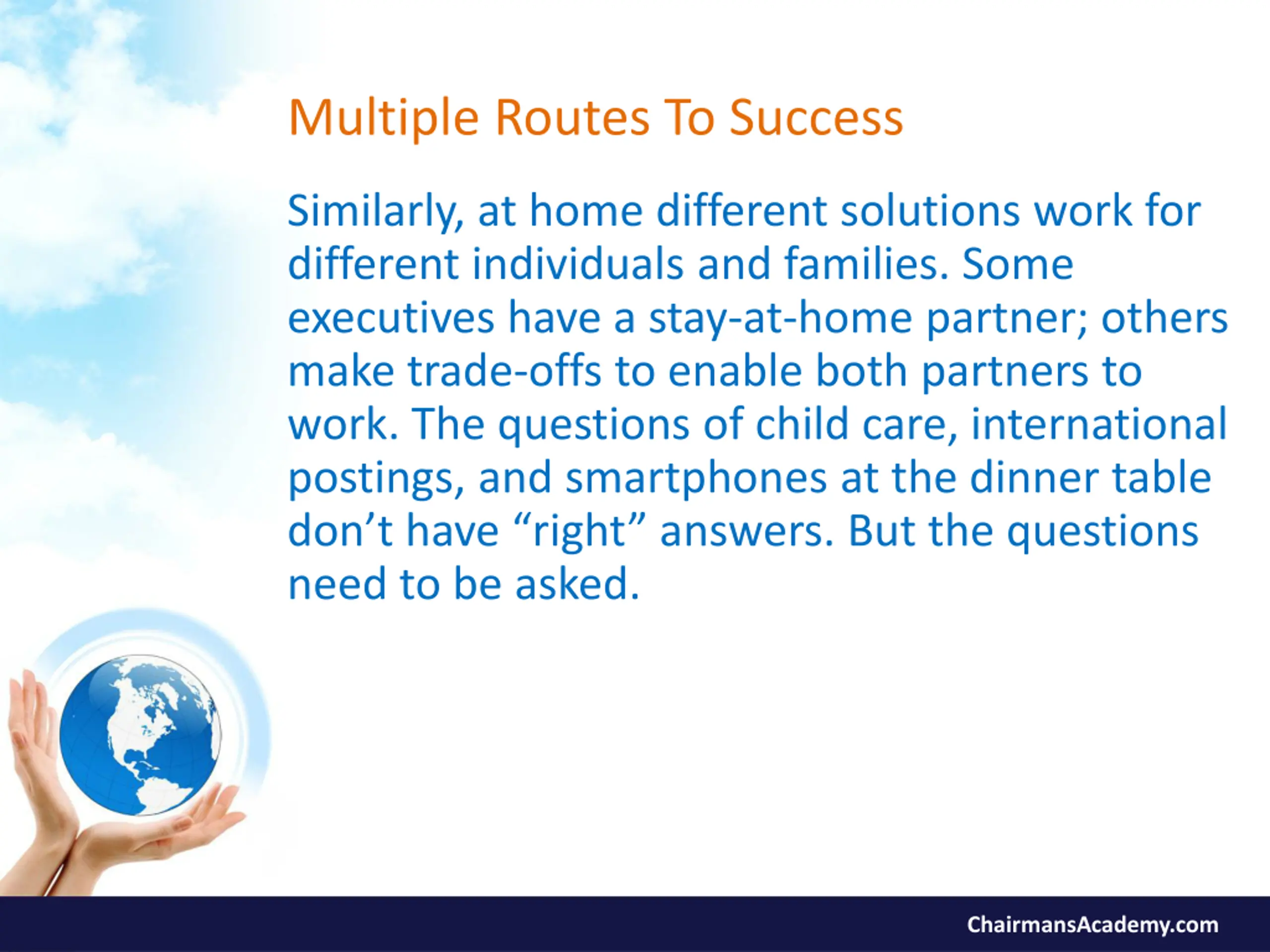 Multiple Routes To Success

Similarly, at home different solutions work for different individuals and families. Some executives have a stay-at-home partner; others make trade-offs to enable both partners to work. The questions of child care, international postings, and smartphones at the dinner table don’t have “right” answers. But the questions need to be asked.

ChairmansAcademy.com